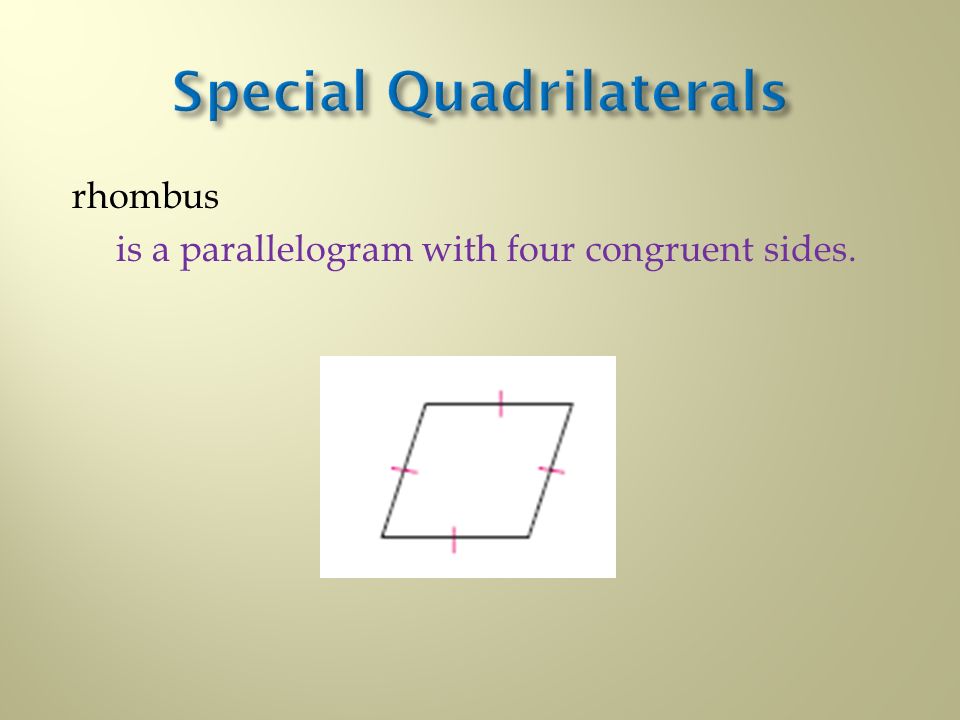 Special Quadrilaterals

rhombus

is a parallelogram with four congruent sides.